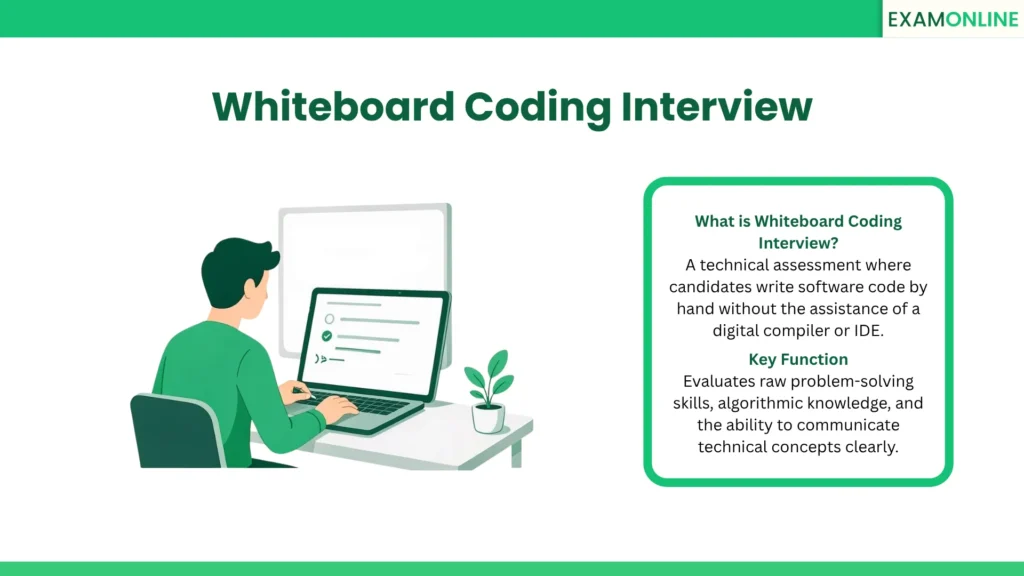 EXAMONLINE

Whiteboard Coding Interview

What is Whiteboard Coding Interview?
A technical assessment where candidates write software code by hand without the assistance of a digital compiler or IDE.

Key Function
Evaluates raw problem-solving skills, algorithmic knowledge, and the ability to communicate technical concepts clearly.